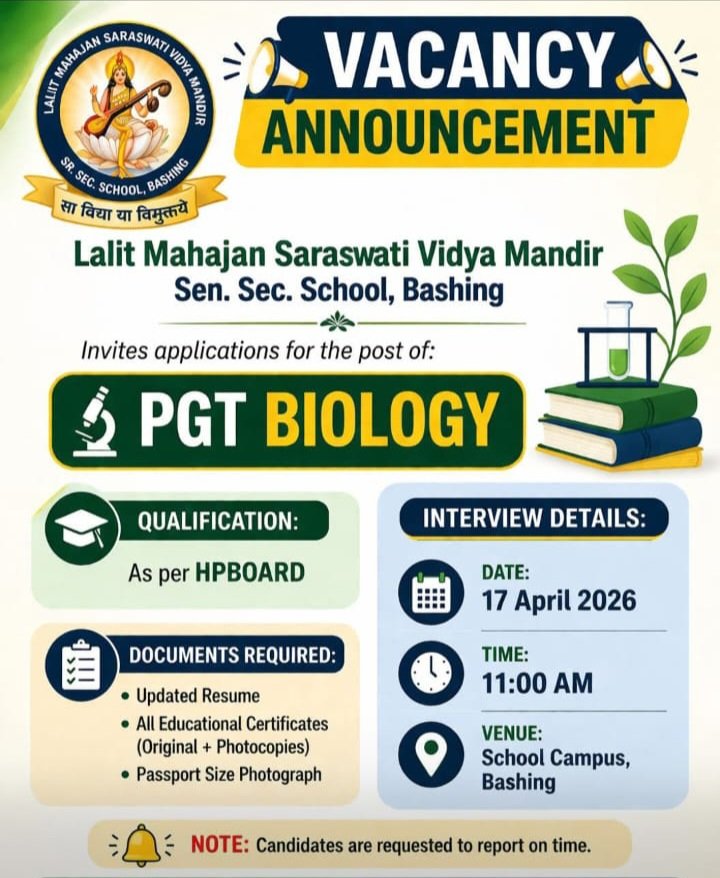 LALIT MAHAJAN SARASWATI VIDYA MANDIR
SR. SEC. SCHOOL, BASHING
सा विद्या या विमुक्तये

VACANCY
ANNOUNCEMENT

Lalit Mahajan Saraswati Vidya Mandir
Sen. Sec. School, Bashing

Invites applications for the post of:

PGT BIOLOGY

QUALIFICATION:
As per HPBOARD

DOCUMENTS REQUIRED:
• Updated Resume
• All Educational Certificates (Original + Photocopies)
• Passport Size Photograph

INTERVIEW DETAILS:

DATE:
17 April 2026

TIME:
11:00 AM

VENUE:
School Campus, Bashing

NOTE: Candidates are requested to report on time.